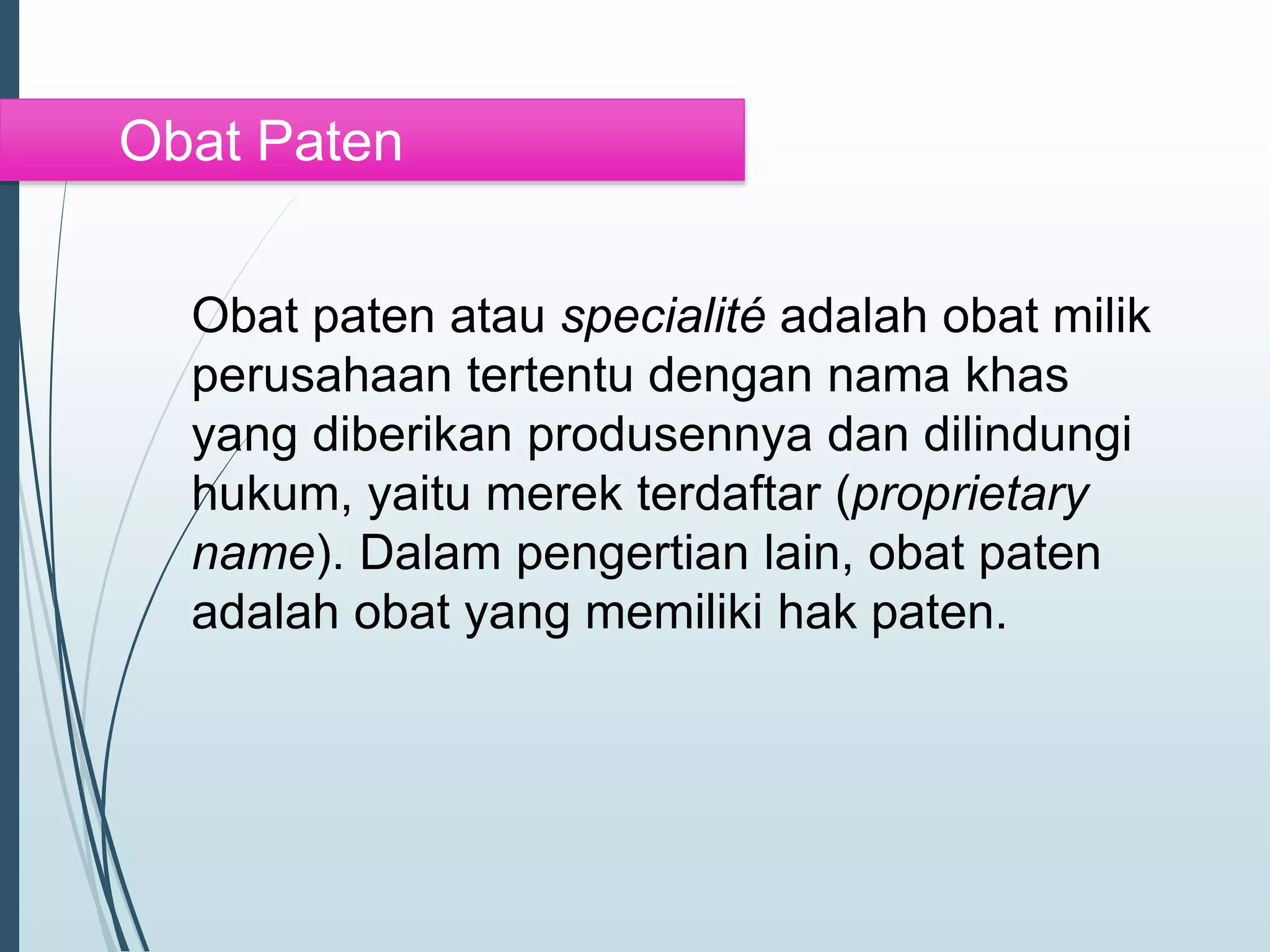 Obat Paten

Obat paten atau specialité adalah obat milik perusahaan tertentu dengan nama khas yang diberikan produsennya dan dilindungi hukum, yaitu merek terdaftar (proprietary name). Dalam pengertian lain, obat paten adalah obat yang memiliki hak paten.